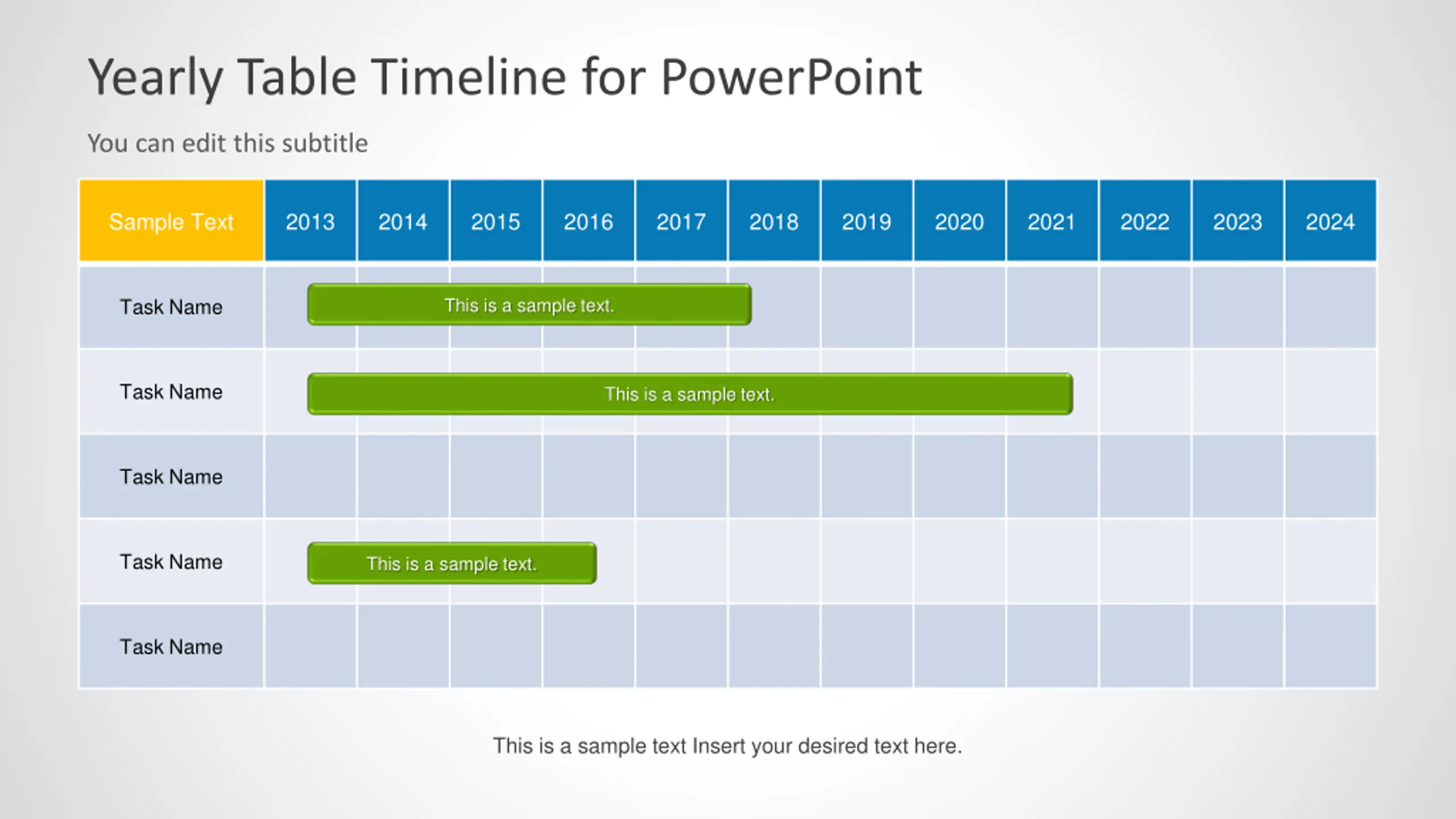 Yearly Table Timeline for PowerPoint

You can edit this subtitle

| Sample Text | 2013 | 2014 | 2015 | 2016 | 2017 | 2018 | 2019 | 2020 | 2021 | 2022 | 2023 | 2024 |
|---|---|---|---|---|---|---|---|---|---|---|---|---|
| Task Name | This is a sample text. | | | | | | | | | | | |
| Task Name | This is a sample text. | | | | | | | | | | | |
| Task Name | | | | | | | | | | | | |
| Task Name | This is a sample text. | | | | | | | | | | | |
| Task Name | | | | | | | | | | | | |

This is a sample text Insert your desired text here.